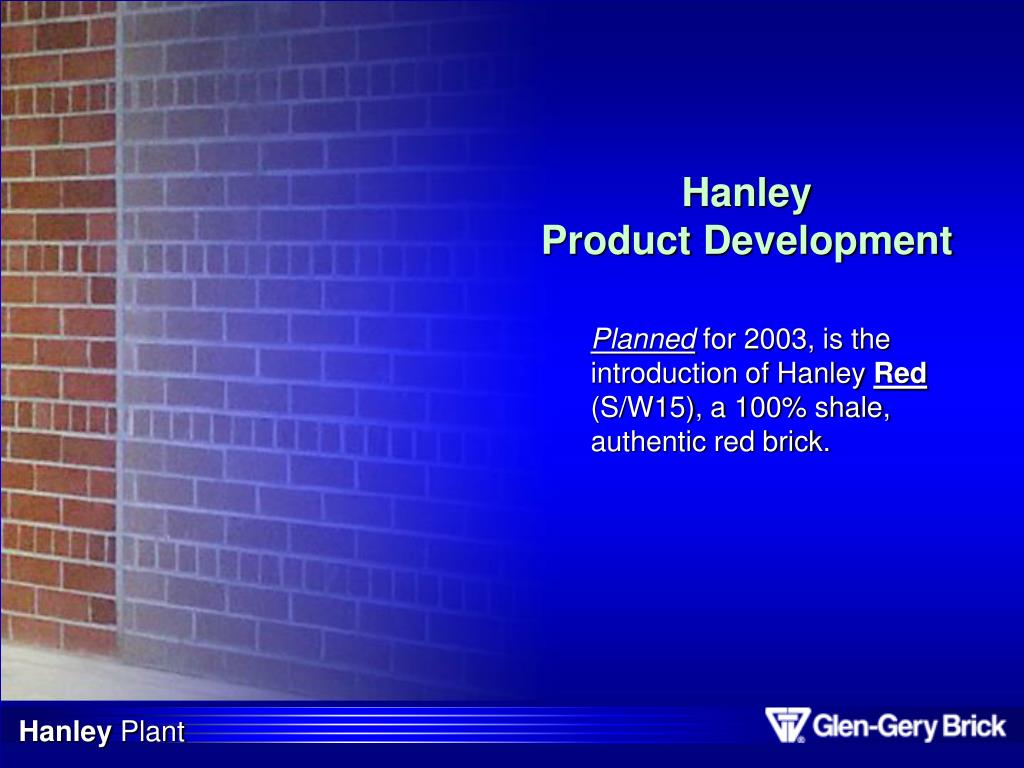 Hanley
Product Development

Planned for 2003, is the introduction of Hanley Red (S/W15), a 100% shale, authentic red brick.

Hanley Plant

Glen-Gery Brick